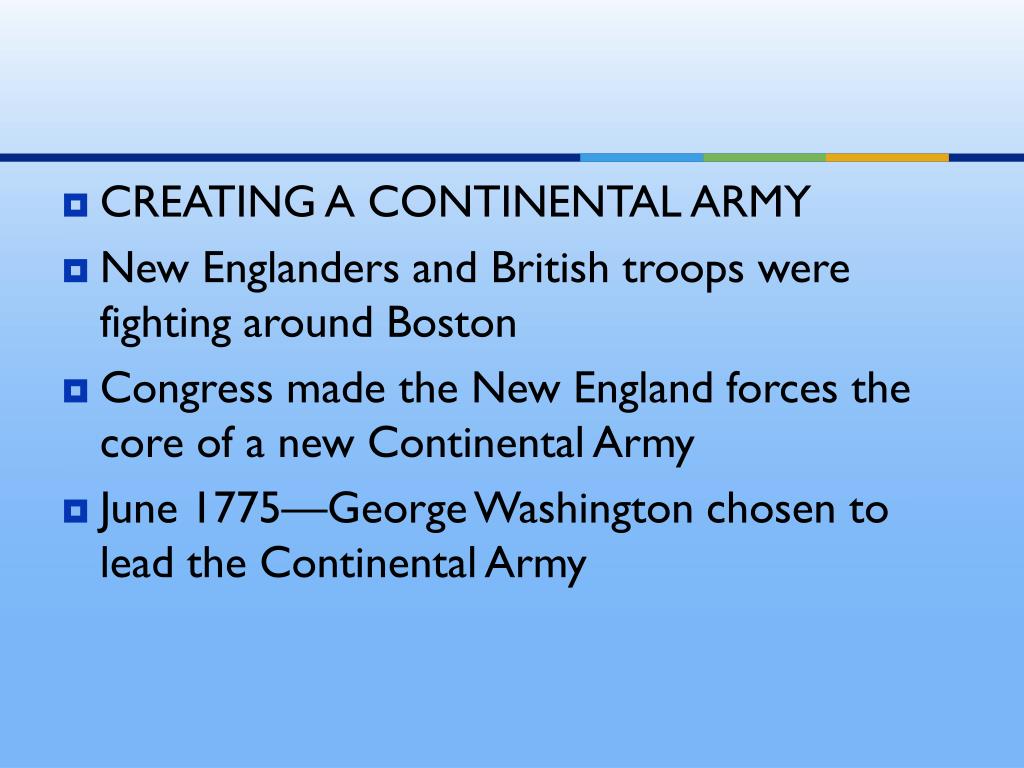 CREATING A CONTINENTAL ARMY

New Englanders and British troops were fighting around Boston

Congress made the New England forces the core of a new Continental Army

June 1775—George Washington chosen to lead the Continental Army